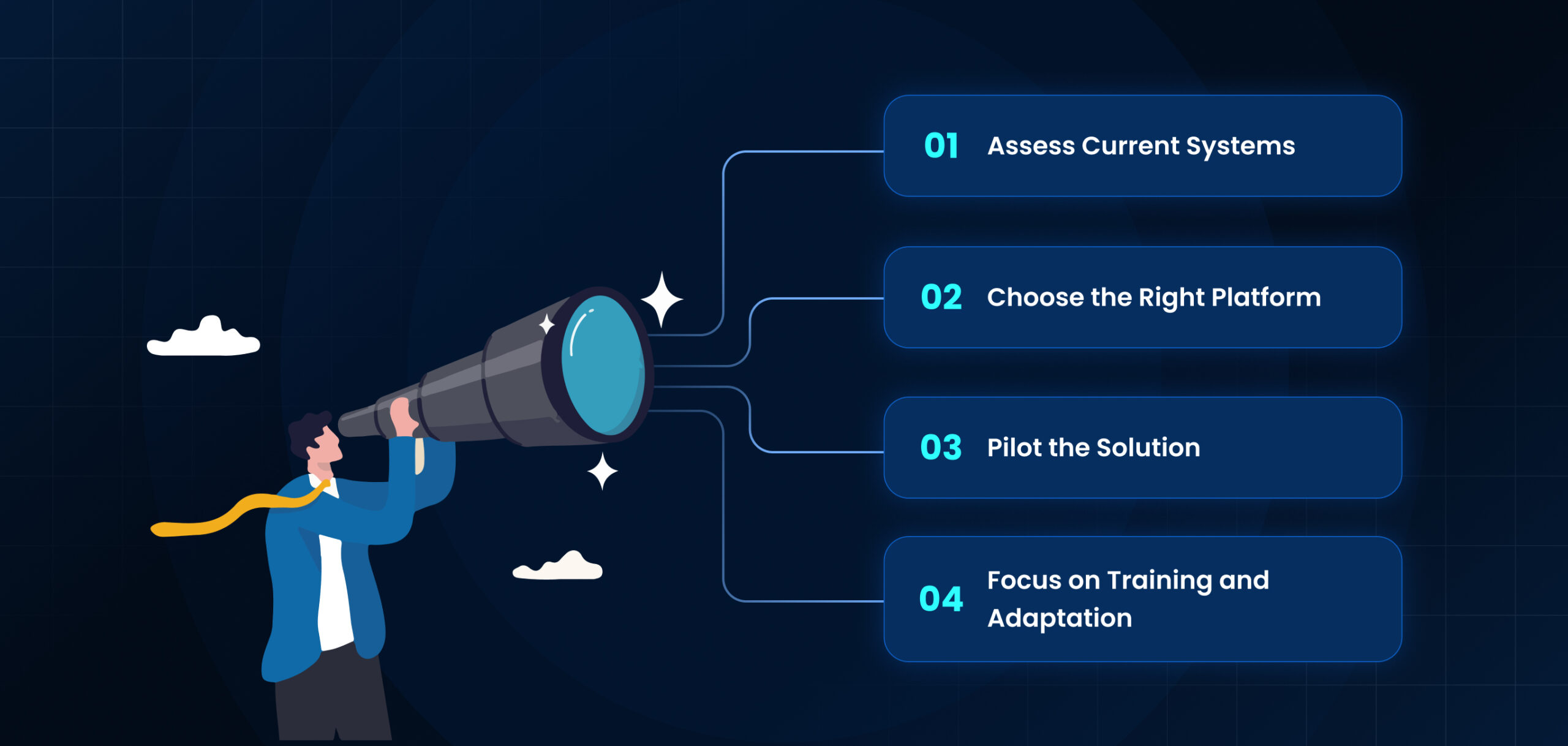 01 Assess Current Systems

02 Choose the Right Platform

03 Pilot the Solution

04 Focus on Training and Adaptation